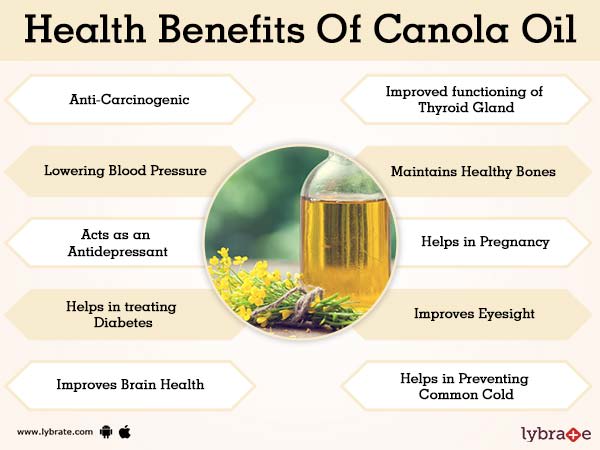 Health Benefits Of Canola Oil

Anti-Carcinogenic

Lowering Blood Pressure

Acts as an Antidepressant

Helps in treating Diabetes

Improves Brain Health

Improved functioning of Thyroid Gland

Maintains Healthy Bones

Helps in Pregnancy

Improves Eyesight

Helps in Preventing Common Cold

www.lybrate.com

lybrate